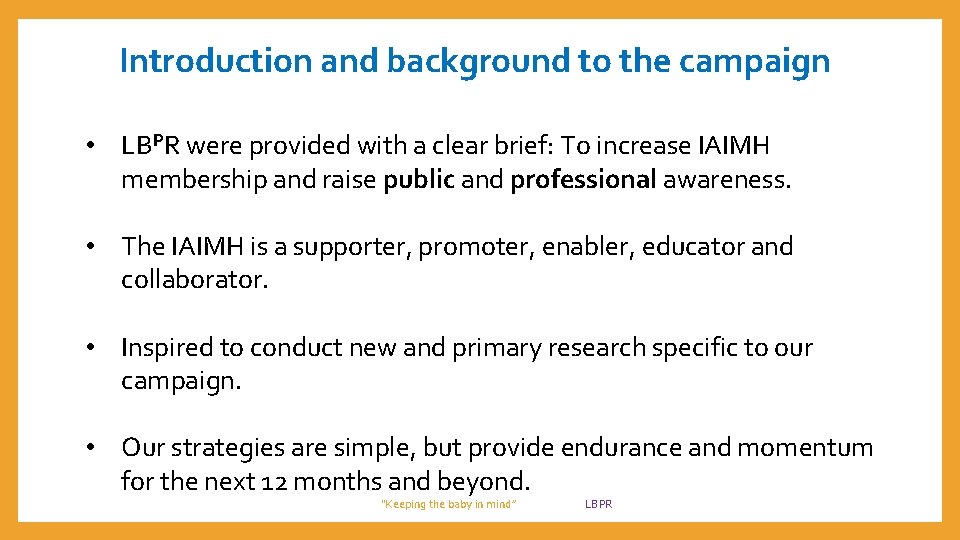 Introduction and background to the campaign

• LBPR were provided with a clear brief: To increase IAIMH membership and raise public and professional awareness.

• The IAIMH is a supporter, promoter, enabler, educator and collaborator.

• Inspired to conduct new and primary research specific to our campaign.

• Our strategies are simple, but provide endurance and momentum for the next 12 months and beyond.

"Keeping the baby in mind" LBPR